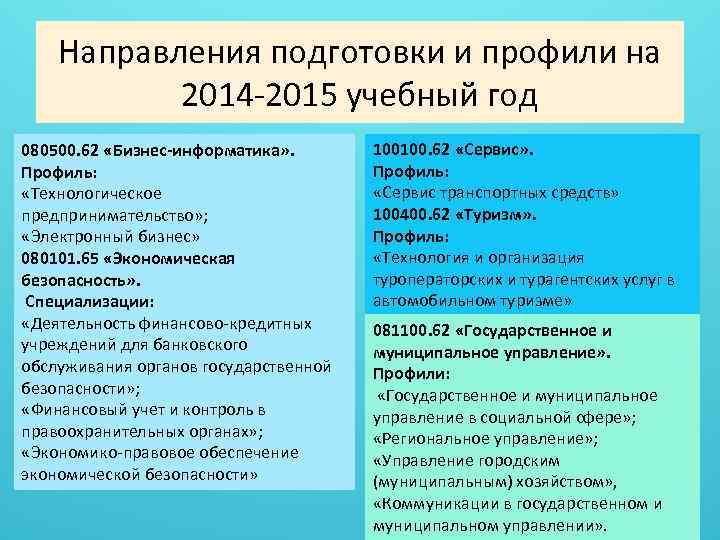 Направления подготовки и профили на 2014-2015 учебный год

080500.62 «Бизнес-информатика».
Профиль:
«Технологическое предпринимательство»;
«Электронный бизнес»
080101.65 «Экономическая безопасность».
Специализации:
«Деятельность финансово-кредитных учреждений для банковского обслуживания органов государственной безопасности»;
«Финансовый учет и контроль в правоохранительных органах»;
«Экономико-правовое обеспечение экономической безопасности»

100100.62 «Сервис».
Профиль:
«Сервис транспортных средств»
100400.62 «Туризм».
Профиль:
«Технология и организация туроператорских и турагентских услуг в автомобильном туризме»

081100.62 «Государственное и муниципальное управление».
Профили:
«Государственное и муниципальное управление в социальной сфере»;
«Региональное управление»;
«Управление городским (муниципальным) хозяйством»,
«Коммуникации в государственном и муниципальном управлении».